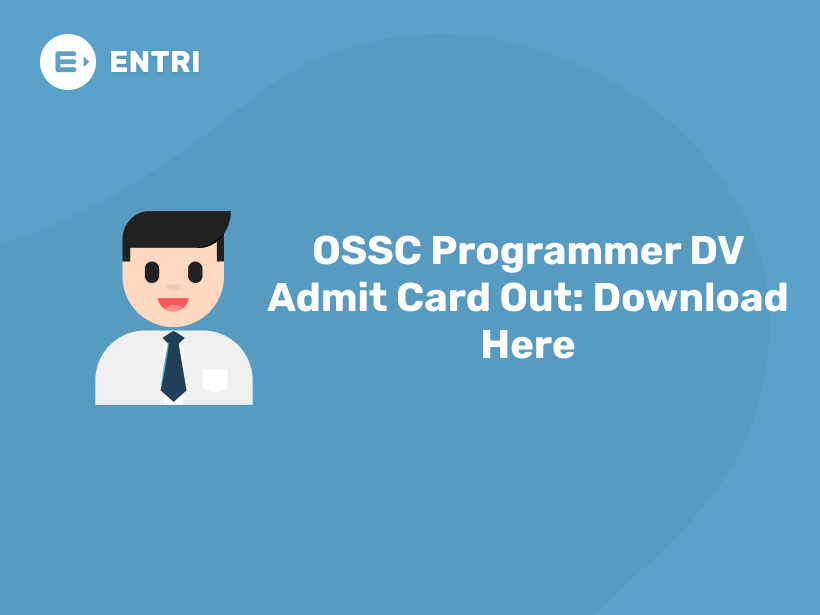 ENTRI

OSSC Programmer DV Admit Card Out: Download Here